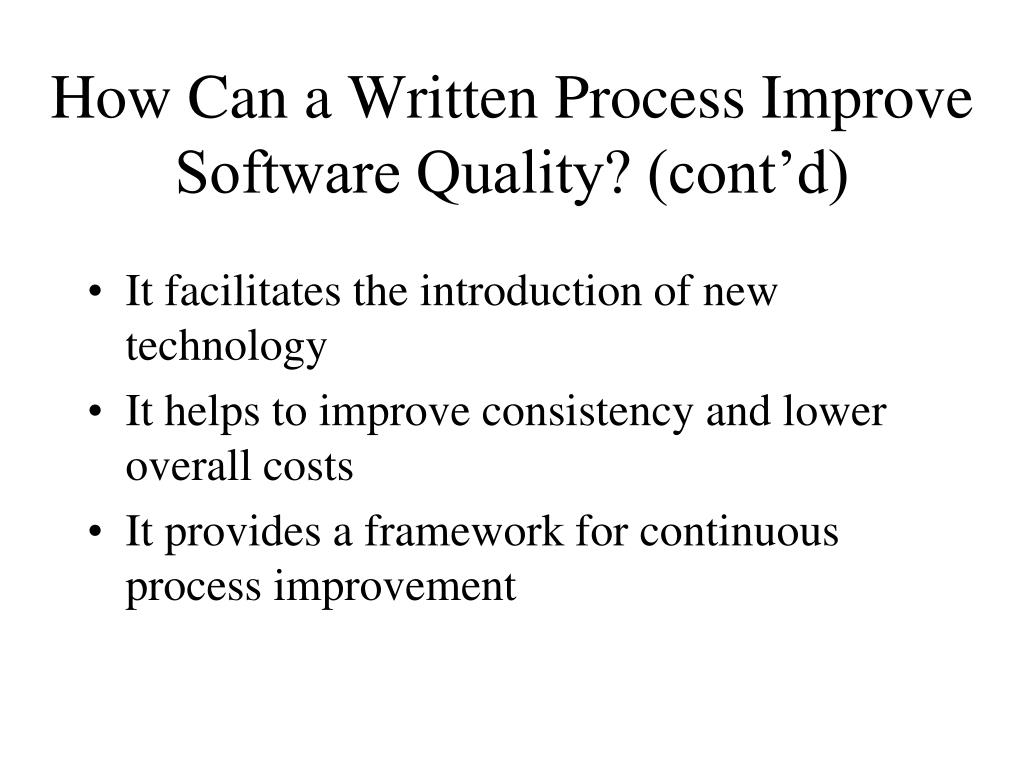 How Can a Written Process Improve Software Quality? (cont’d)

• It facilitates the introduction of new technology
• It helps to improve consistency and lower overall costs
• It provides a framework for continuous process improvement